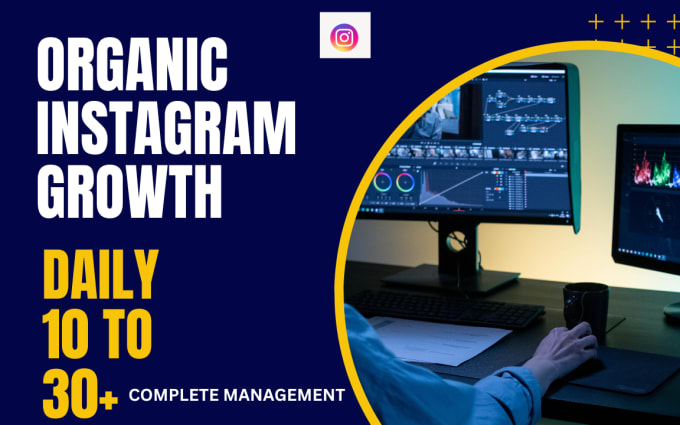 ORGANIC INSTAGRAM GROWTH

DAILY 10 TO 30+

COMPLETE MANAGEMENT